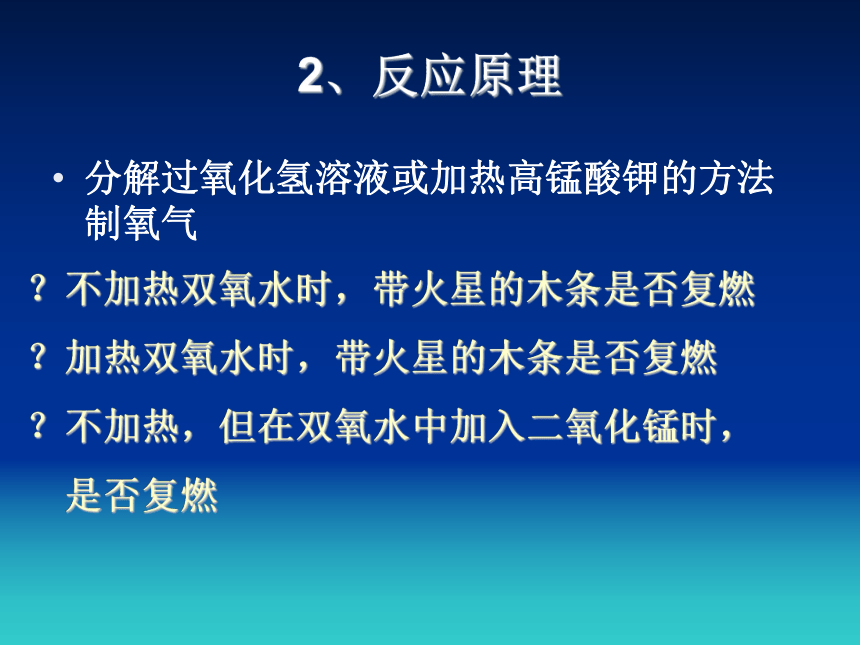 2、反应原理

• 分解过氧化氢溶液或加热高锰酸钾的方法制氧气

? 不加热双氧水时，带火星的木条是否复燃

? 加热双氧水时，带火星的木条是否复燃

? 不加热，但在双氧水中加入二氧化锰时，是否复燃